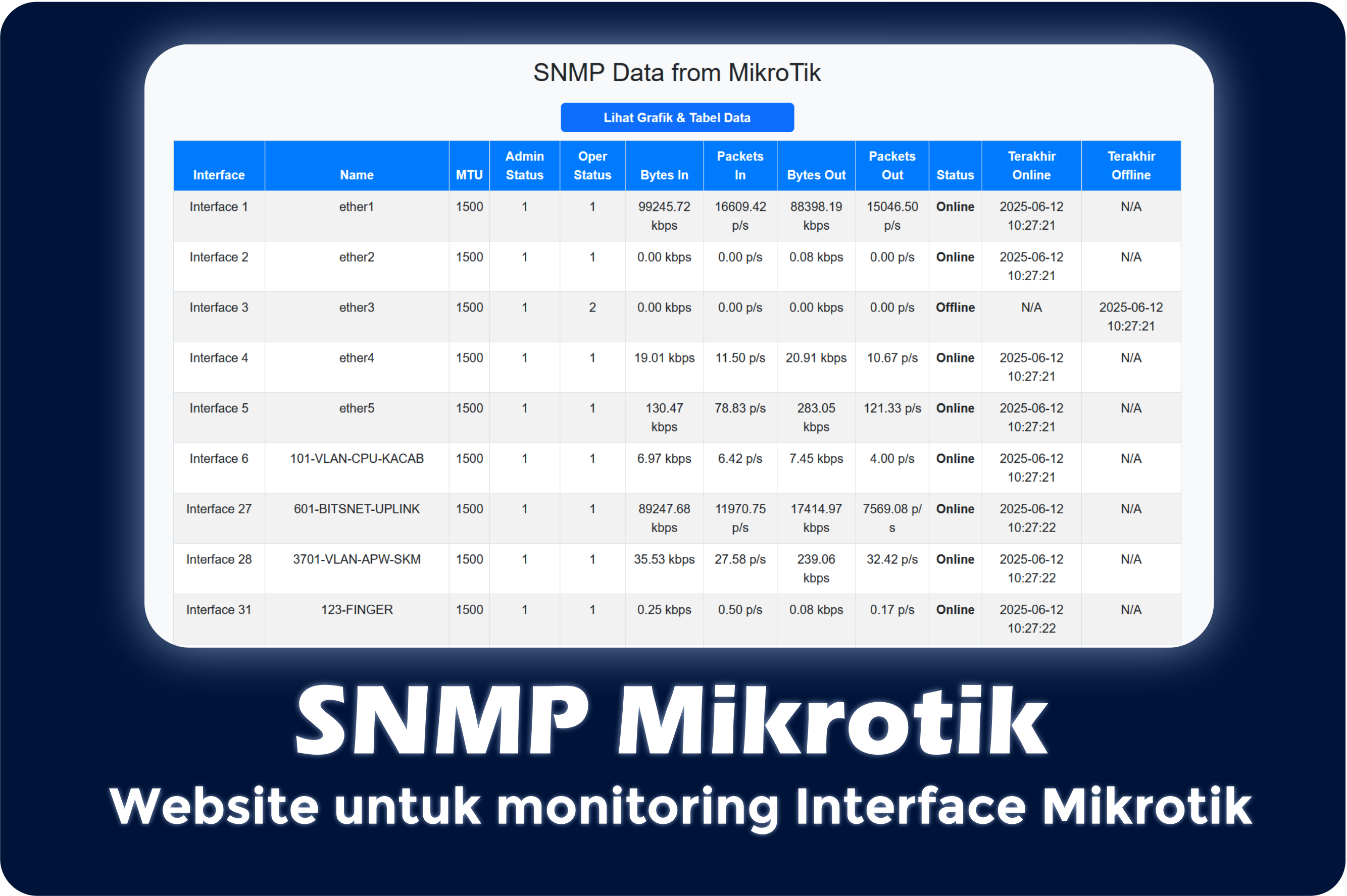 SNMP Data from MikroTik

Lihat Grafik & Tabel Data

| Interface | Name | MTU | Admin Status | Oper Status | Bytes In | Packets In | Bytes Out | Packets Out | Status | Terakhir Online | Terakhir Offline |
|---|---|---|---|---|---|---|---|---|---|---|---|
| Interface 1 | ether1 | 1500 | 1 | 1 | 99245.72 kbps | 16609.42 p/s | 88398.19 kbps | 15046.50 p/s | Online | 2025-06-12 10:27:21 | N/A |
| Interface 2 | ether2 | 1500 | 1 | 1 | 0.00 kbps | 0.00 p/s | 0.08 kbps | 0.00 p/s | Online | 2025-06-12 10:27:21 | N/A |
| Interface 3 | ether3 | 1500 | 1 | 2 | 0.00 kbps | 0.00 p/s | 0.00 kbps | 0.00 p/s | Offline | N/A | 2025-06-12 10:27:21 |
| Interface 4 | ether4 | 1500 | 1 | 1 | 19.01 kbps | 11.50 p/s | 20.91 kbps | 10.67 p/s | Online | 2025-06-12 10:27:21 | N/A |
| Interface 5 | ether5 | 1500 | 1 | 1 | 130.47 kbps | 78.83 p/s | 283.05 kbps | 121.33 p/s | Online | 2025-06-12 10:27:21 | N/A |
| Interface 6 | 101-VLAN-CPU-KACAB | 1500 | 1 | 1 | 6.97 kbps | 6.42 p/s | 7.45 kbps | 4.00 p/s | Online | 2025-06-12 10:27:21 | N/A |
| Interface 27 | 601-BITSNET-UPLINK | 1500 | 1 | 1 | 89247.68 kbps | 11970.75 p/s | 17414.97 kbps | 7569.08 p/s | Online | 2025-06-12 10:27:22 | N/A |
| Interface 28 | 3701-VLAN-APW-SKM | 1500 | 1 | 1 | 35.53 kbps | 27.58 p/s | 239.06 kbps | 32.42 p/s | Online | 2025-06-12 10:27:22 | N/A |
| Interface 31 | 123-FINGER | 1500 | 1 | 1 | 0.25 kbps | 0.50 p/s | 0.08 kbps | 0.17 p/s | Online | 2025-06-12 10:27:22 | N/A |

SNMP Mikrotik

Website untuk monitoring Interface Mikrotik